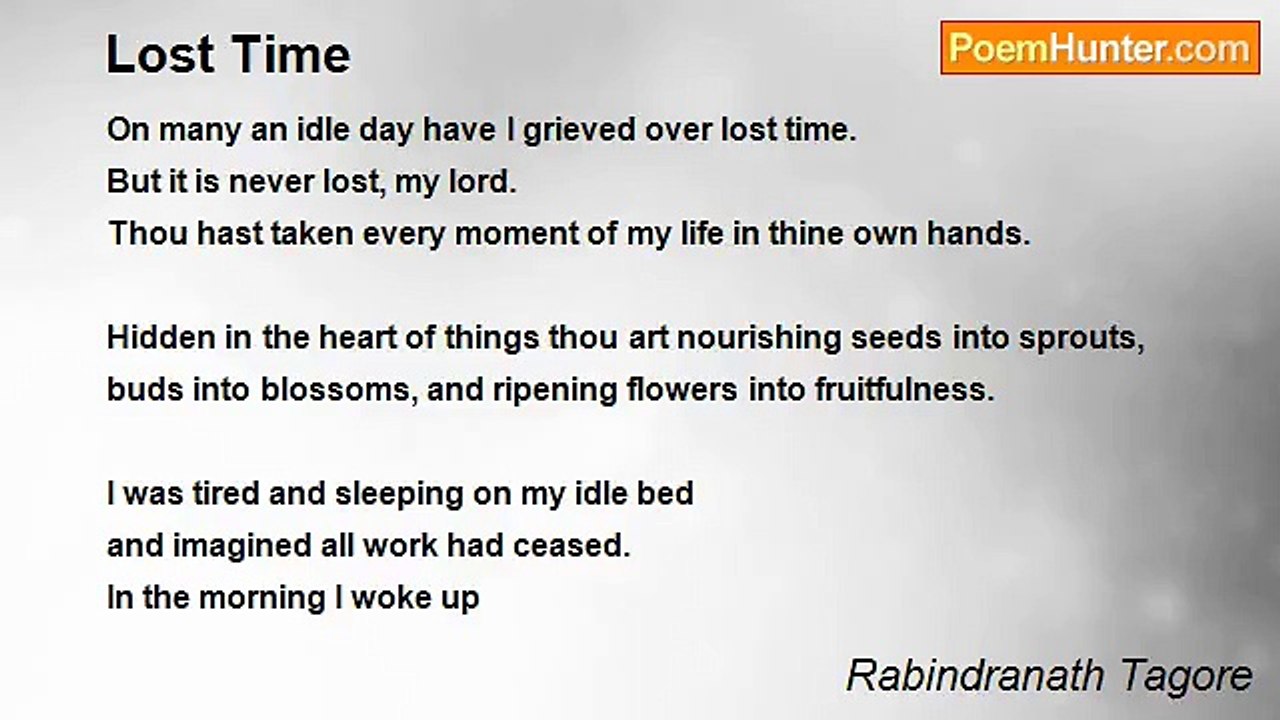 Lost Time

PoemHunter.com

On many an idle day have I grieved over lost time.
But it is never lost, my lord.
Thou hast taken every moment of my life in thine own hands.

Hidden in the heart of things thou art nourishing seeds into sprouts,
buds into blossoms, and ripening flowers into fruitfulness.

I was tired and sleeping on my idle bed
and imagined all work had ceased.
In the morning I woke up

Rabindranath Tagore